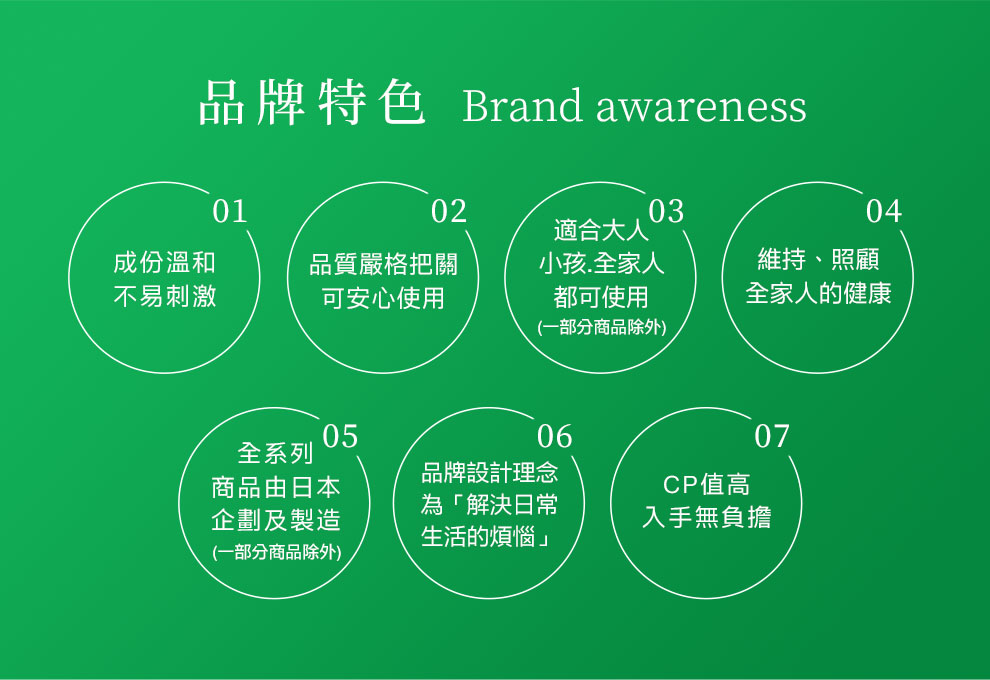 品牌特色 Brand awareness

01
成份溫和
不易刺激

02
品質嚴格把關
可安心使用

03
適合大人
小孩.全家人
都可使用
(一部分商品除外)

04
維持、照顧
全家人的健康

05
全系列
商品由日本
企劃及製造
(一部分商品除外)

06
品牌設計理念
為「解決日常
生活的煩惱」

07
CP值高
入手無負擔